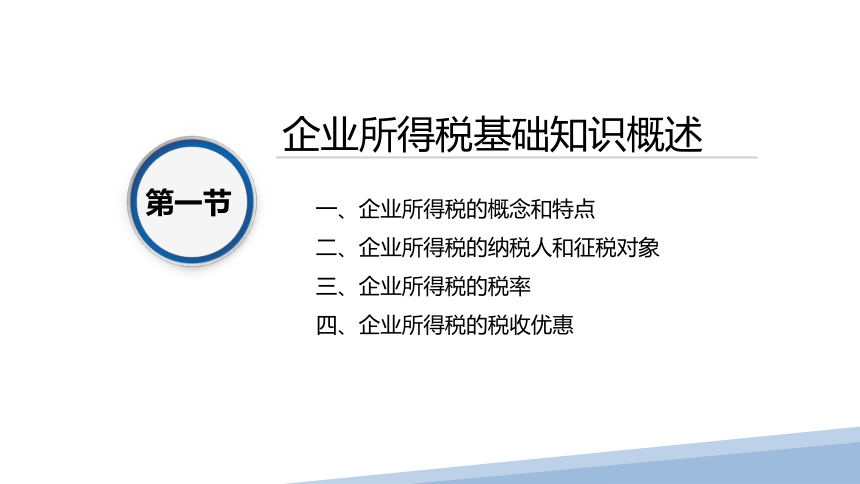 第一节

企业所得税基础知识概述

一、企业所得税的概念和特点
二、企业所得税的纳税人和征税对象
三、企业所得税的税率
四、企业所得税的税收优惠